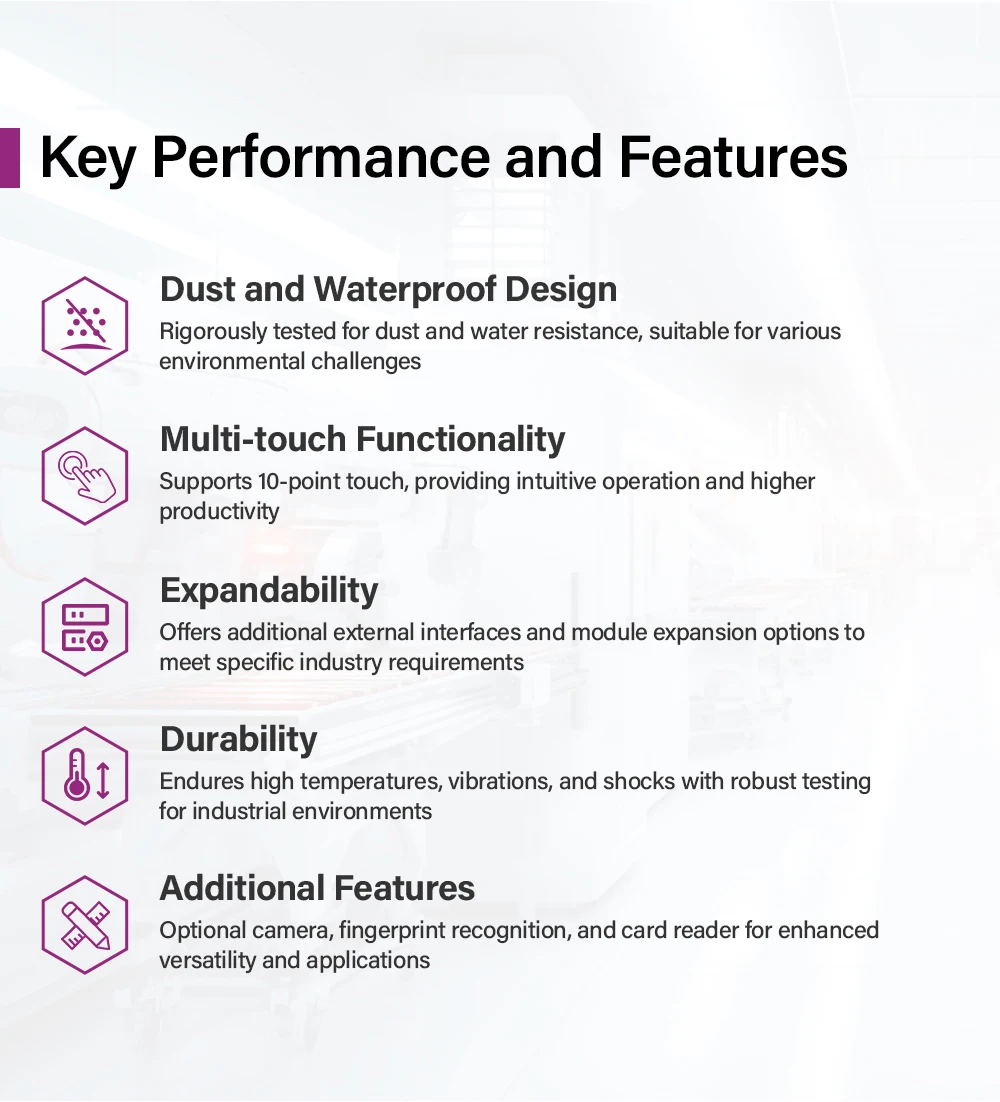 Key Performance and Features

Dust and Waterproof Design
Rigorously tested for dust and water resistance, suitable for various environmental challenges

Multi-touch Functionality
Supports 10-point touch, providing intuitive operation and higher productivity

Expandability
Offers additional external interfaces and module expansion options to meet specific industry requirements

Durability
Endures high temperatures, vibrations, and shocks with robust testing for industrial environments

Additional Features
Optional camera, fingerprint recognition, and card reader for enhanced versatility and applications